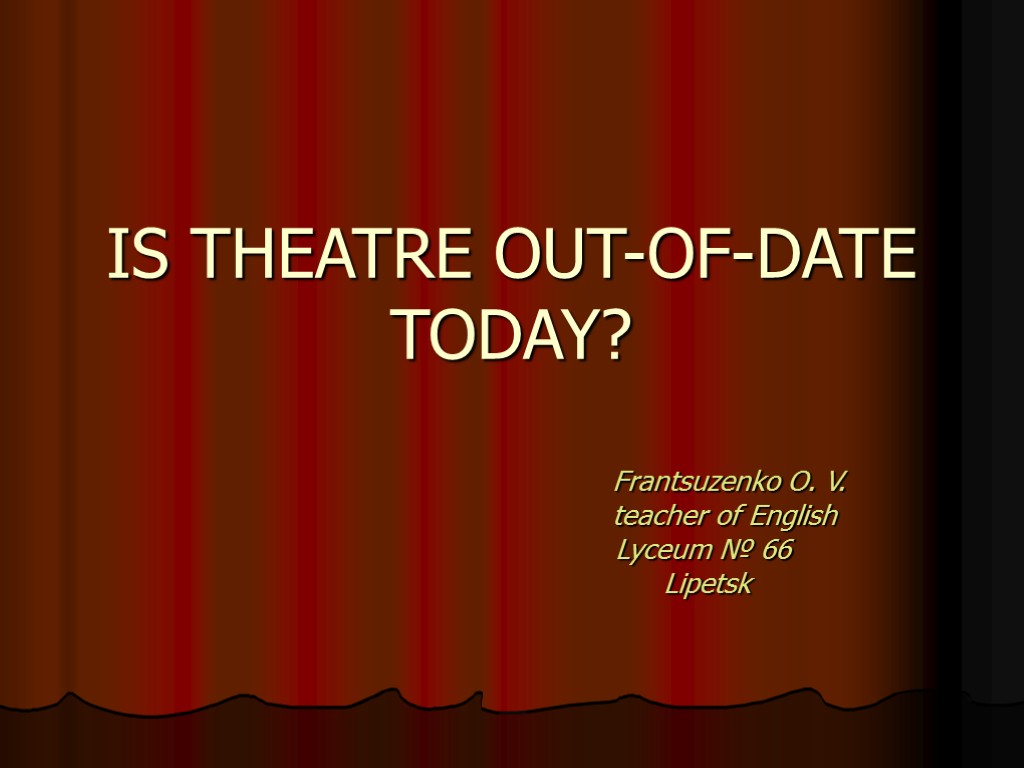 IS THEATRE OUT-OF-DATE TODAY?

Frantsuzenko O. V.
teacher of English
Lyceum № 66
Lipetsk